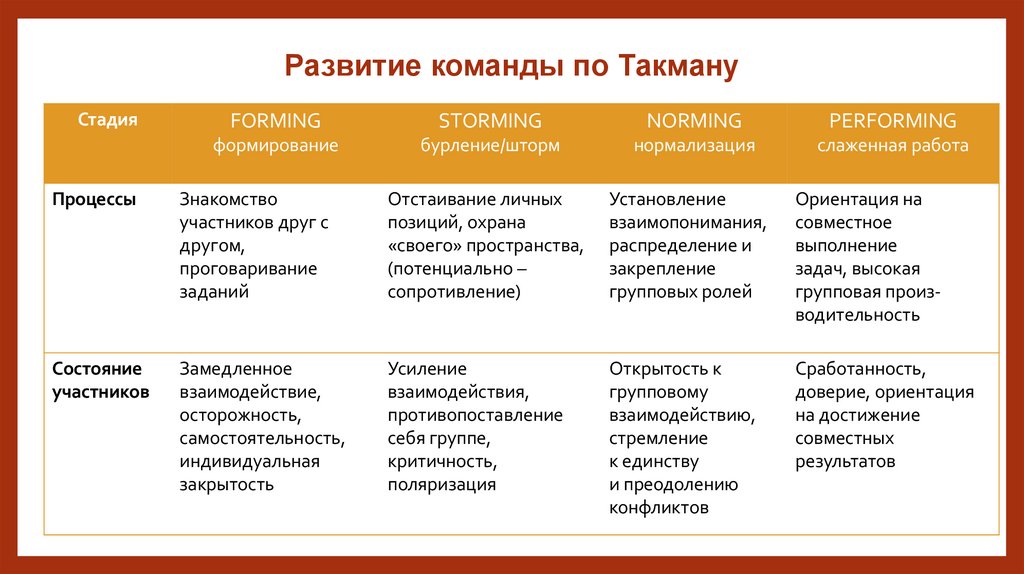 Развитие команды по Такману

| Стадия | FORMING формирование | STORMING бурление/шторм | NORMING нормализация | PERFORMING слаженная работа |
|---|---|---|---|---|
| Процессы | Знакомство участников друг с другом, проговаривание заданий | Отстаивание личных позиций, охрана «своего» пространства, (потенциально – сопротивление) | Установление взаимопонимания, распределение и закрепление групповых ролей | Ориентация на совместное выполнение задач, высокая групповая производительность |
| Состояние участников | Замедленное взаимодействие, осторожность, самостоятельность, индивидуальная закрытость | Усиление взаимодействия, противопоставление себя группе, критичность, поляризация | Открытость к групповому взаимодействию, стремление к единству и преодолению конфликтов | Сработанность, доверие, ориентация на достижение совместных результатов |